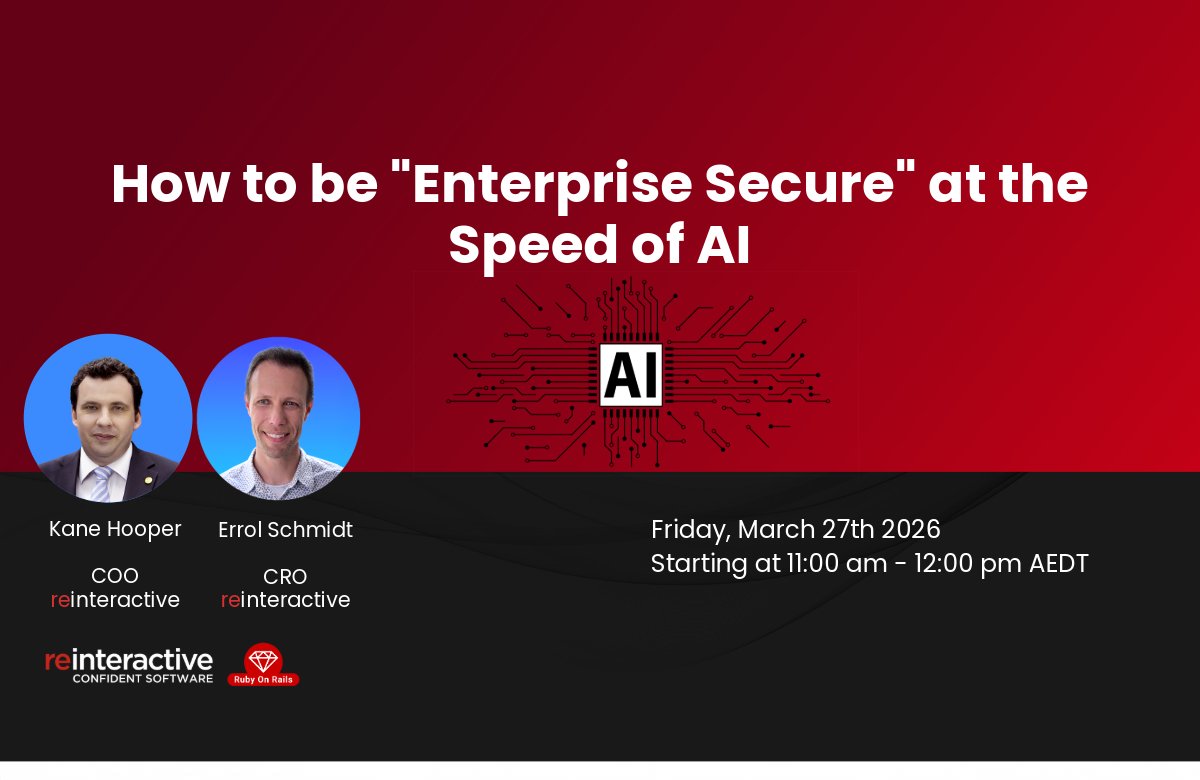 How to be "Enterprise Secure" at the Speed of AI

AI

Kane Hooper

COO
reinteractive

Errol Schmidt

CRO
reinteractive

Friday, March 27th 2026
Starting at 11:00 am - 12:00 pm AEDT

reinteractive
CONFIDENT SOFTWARE

Ruby On Rails